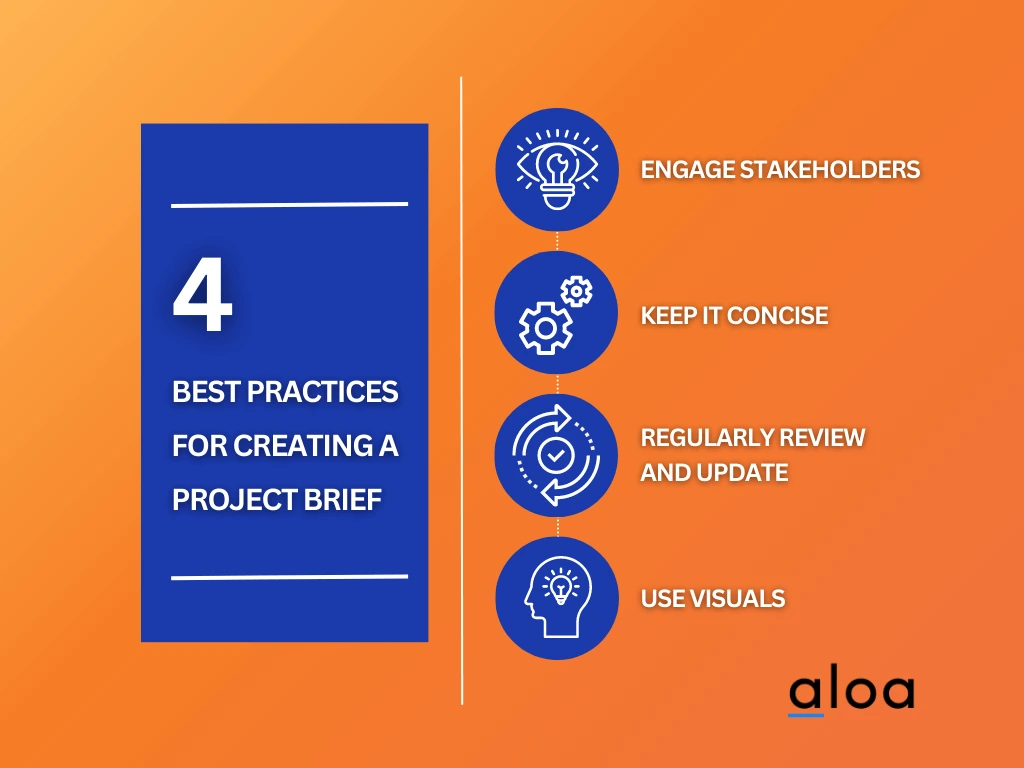 4

BEST PRACTICES FOR CREATING A PROJECT BRIEF

ENGAGE STAKEHOLDERS

KEEP IT CONCISE

REGULARLY REVIEW AND UPDATE

USE VISUALS

aloa